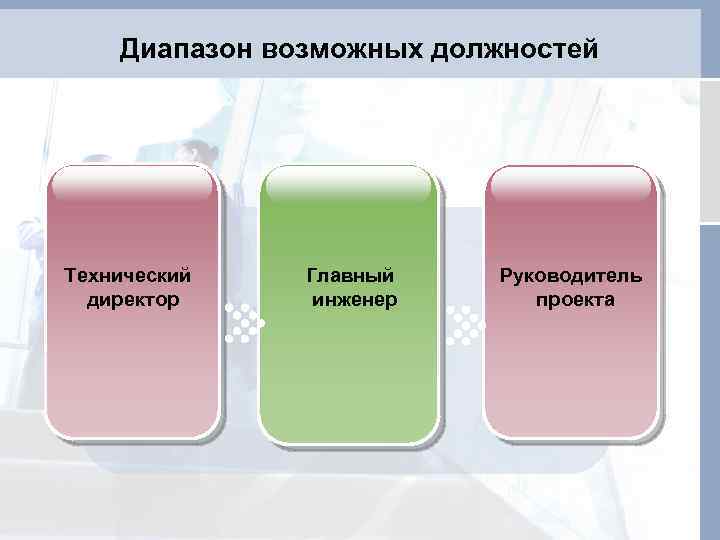 Диапазон возможных должностей

Технический директор

Главный инженер

Руководитель проекта